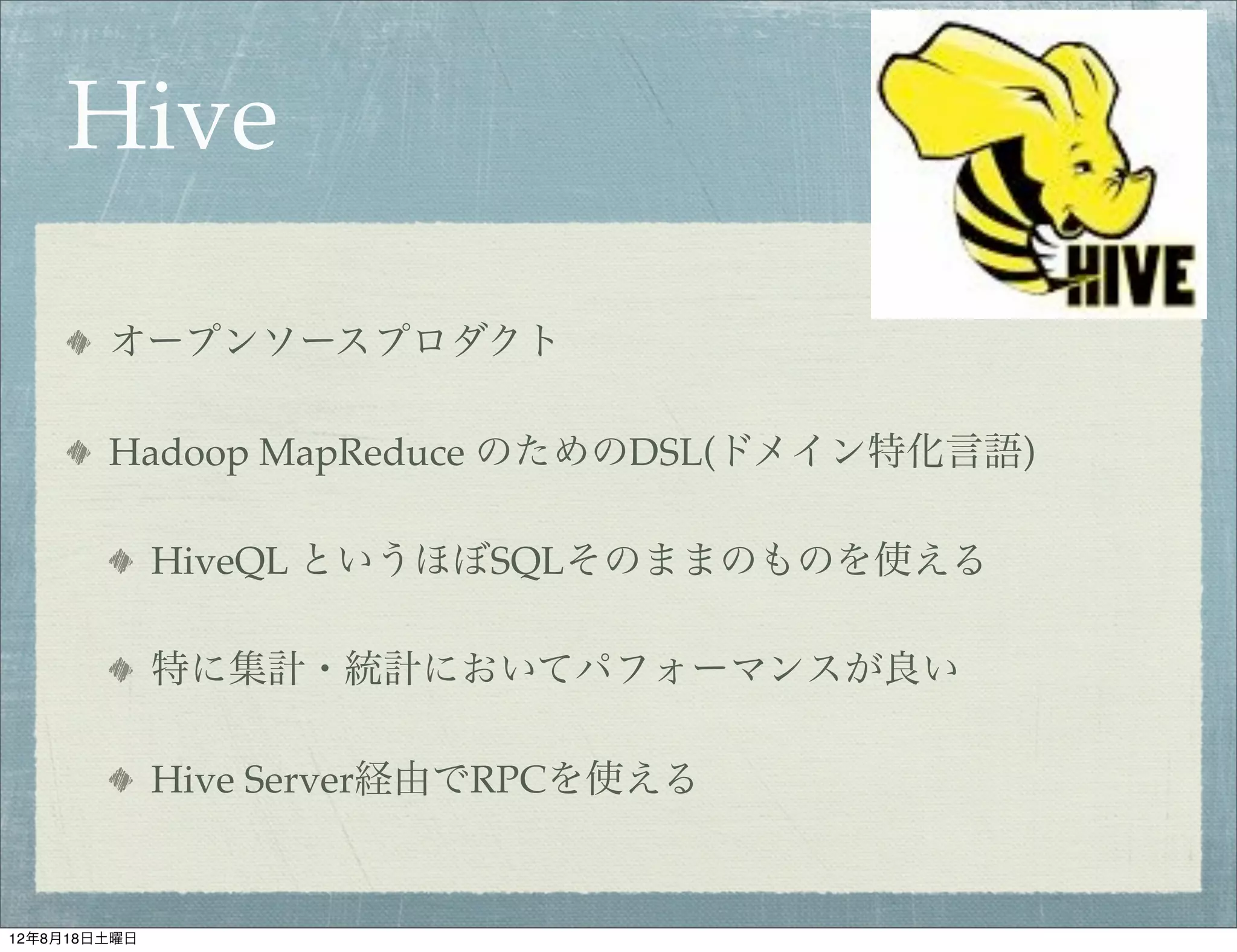 Hive

HIVE

オープンソースプロダクト

Hadoop MapReduce のためのDSL(ドメイン特化言語)

HiveQL というほぼSQLそのままのものを使える

特に集計・統計においてパフォーマンスが良い

Hive Server経由でRPCを使える

12年8月18日土曜日